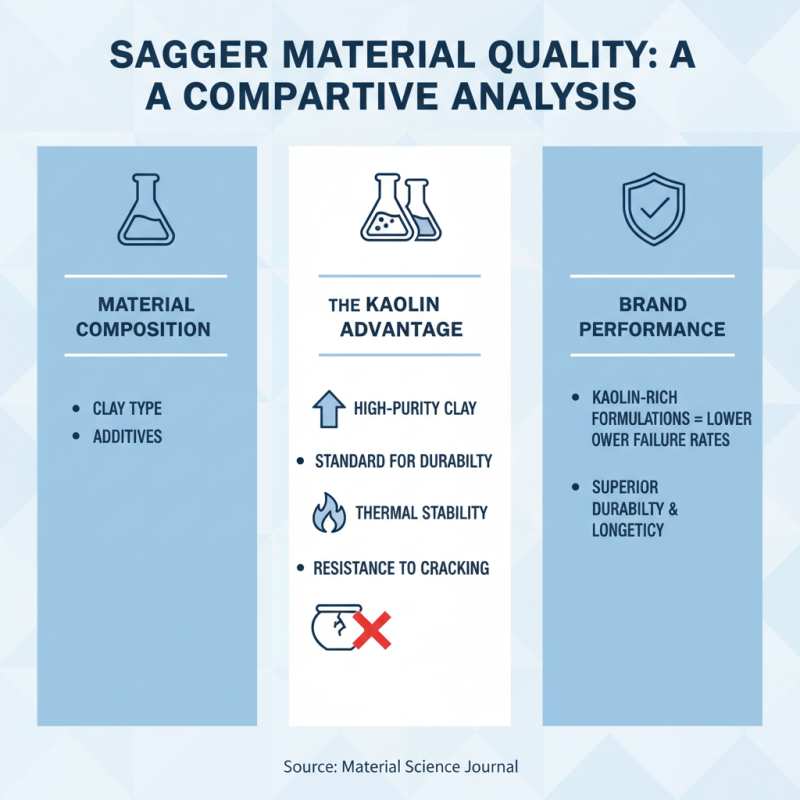 SAGGER MATERIAL QUALITY: A A COMPARTIVE ANALYSIS

MATERIAL COMPOSITION

• CLAY TYPE
• ADDITIVES

THE KAOLIN ADVANTAGE

HIGH-PURITY CLAY

• STANDARD FOR DURABILTY

THERMAL STABILITY

• RESISTANCE TO CRACKING

BRAND PERFORMANCE

• KAOLIN-RICH FORMULATIONS = LOWER OWER FAILURE RATES

• SUPERIOR DURABILTY & LONGETICY

Source: Material Science Journal